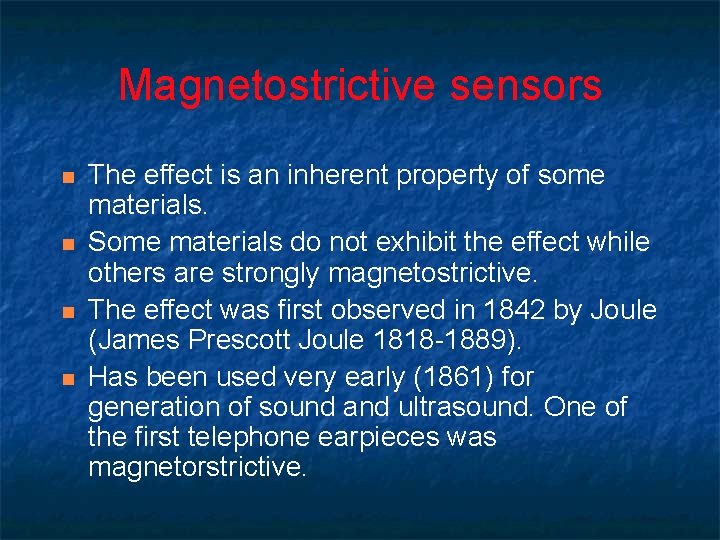 Magnetostrictive sensors

■ The effect is an inherent property of some materials.

■ Some materials do not exhibit the effect while others are strongly magnetostrictive.

■ The effect was first observed in 1842 by Joule (James Prescott Joule 1818-1889).

■ Has been used very early (1861) for generation of sound and ultrasound. One of the first telephone earpieces was magnetorstrictive.